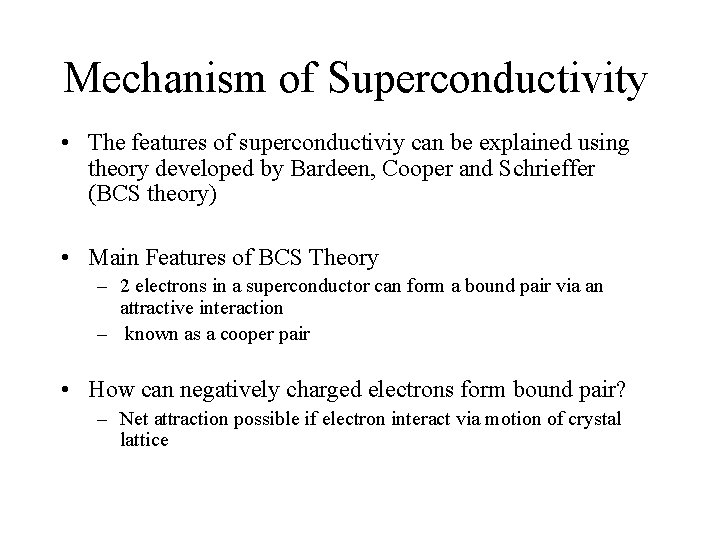 Mechanism of Superconductivity

• The features of superconductiviy can be explained using theory developed by Bardeen, Cooper and Schrieffer (BCS theory)

• Main Features of BCS Theory
– 2 electrons in a superconductor can form a bound pair via an attractive interaction
– known as a cooper pair

• How can negatively charged electrons form bound pair?
– Net attraction possible if electron interact via motion of crystal lattice